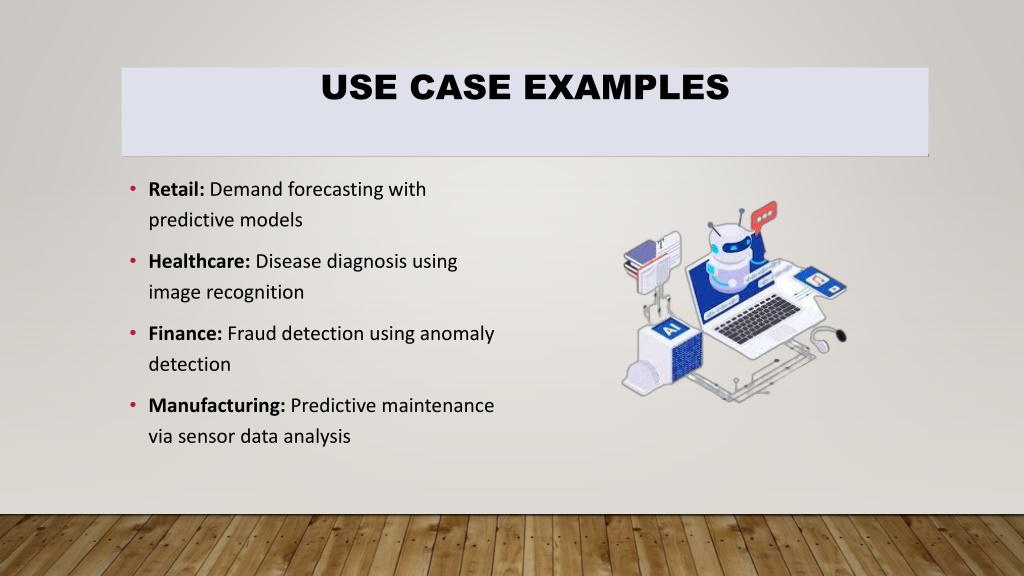 USE CASE EXAMPLES

• **Retail:** Demand forecasting with predictive models

• **Healthcare:** Disease diagnosis using image recognition

• **Finance:** Fraud detection using anomaly detection

• **Manufacturing:** Predictive maintenance via sensor data analysis

AI